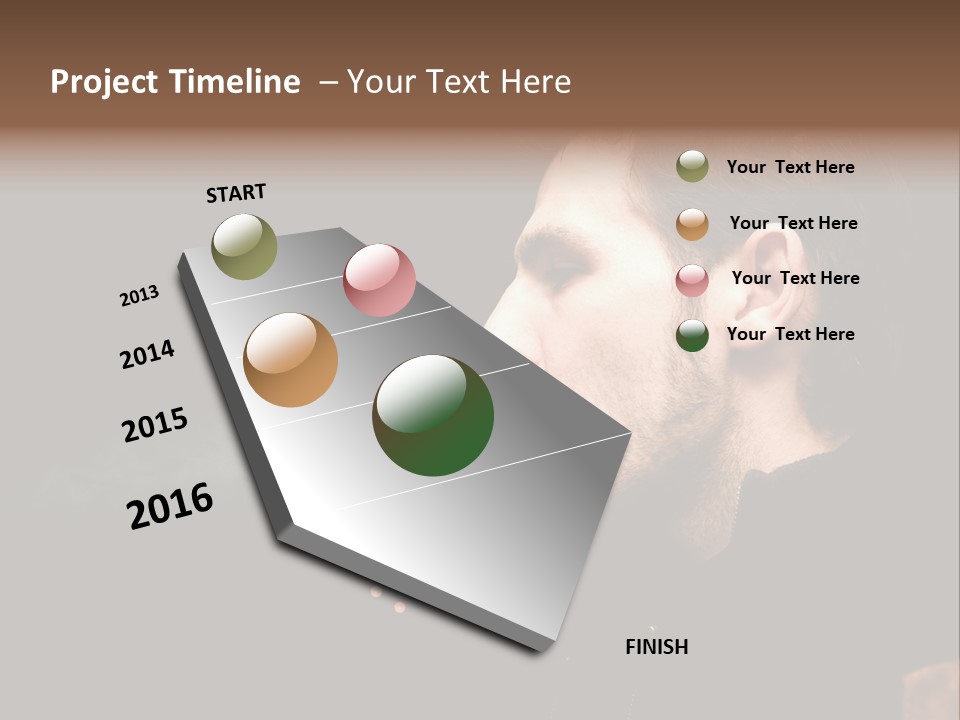 Project Timeline – Your Text Here

START

2013

2014

2015

2016

FINISH

Your Text Here

Your Text Here

Your Text Here

Your Text Here